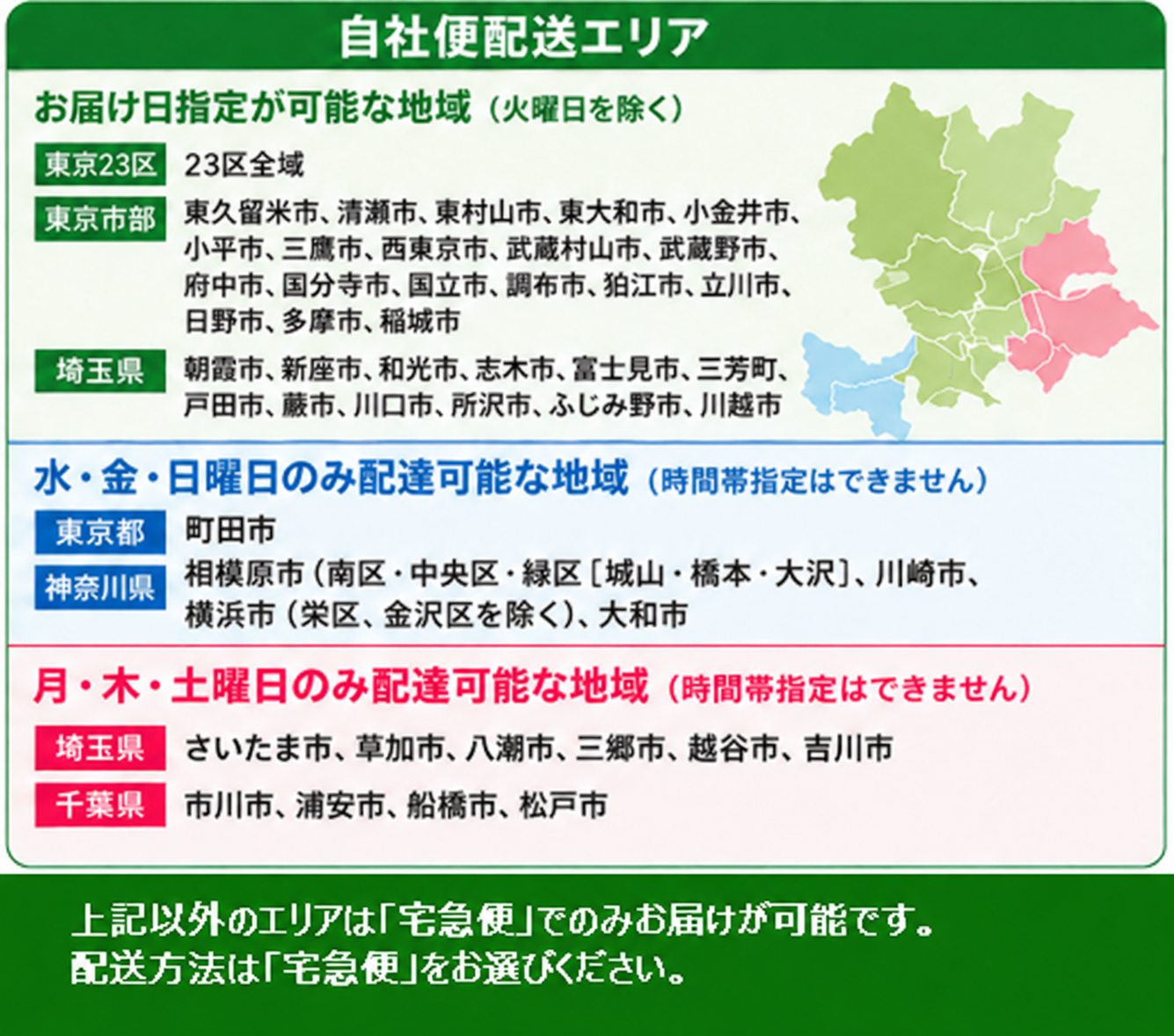 自社便配送エリア

お届け日指定が可能な地域（火曜日を除く）

東京23区 23区全域

東京市部 東久留米市、清瀬市、東村山市、東大和市、小金井市、小平市、三鷹市、西東京市、武蔵村山市、武蔵野市、府中市、国分寺市、国立市、調布市、狛江市、立川市、日野市、多摩市、稲城市

埼玉県 朝霞市、新座市、和光市、志木市、富士見市、三芳町、戸田市、蕨市、川口市、所沢市、ふじみ野市、川越市

水・金・日曜日のみ配達可能な地域（時間帯指定はできません）

東京都 町田市

神奈川県 相模原市（南区・中央区・緑区［城山・橋本・大沢］、川崎市、横浜市（栄区、金沢区を除く）、大和市

月・木・土曜日のみ配達可能な地域（時間帯指定はできません）

埼玉県 さいたま市、草加市、八潮市、三郷市、越谷市、吉川市

千葉県 市川市、浦安市、船橋市、松戸市

上記以外のエリアは「宅急便」でのみお届けが可能です。
配送方法は「宅急便」をお選びください。